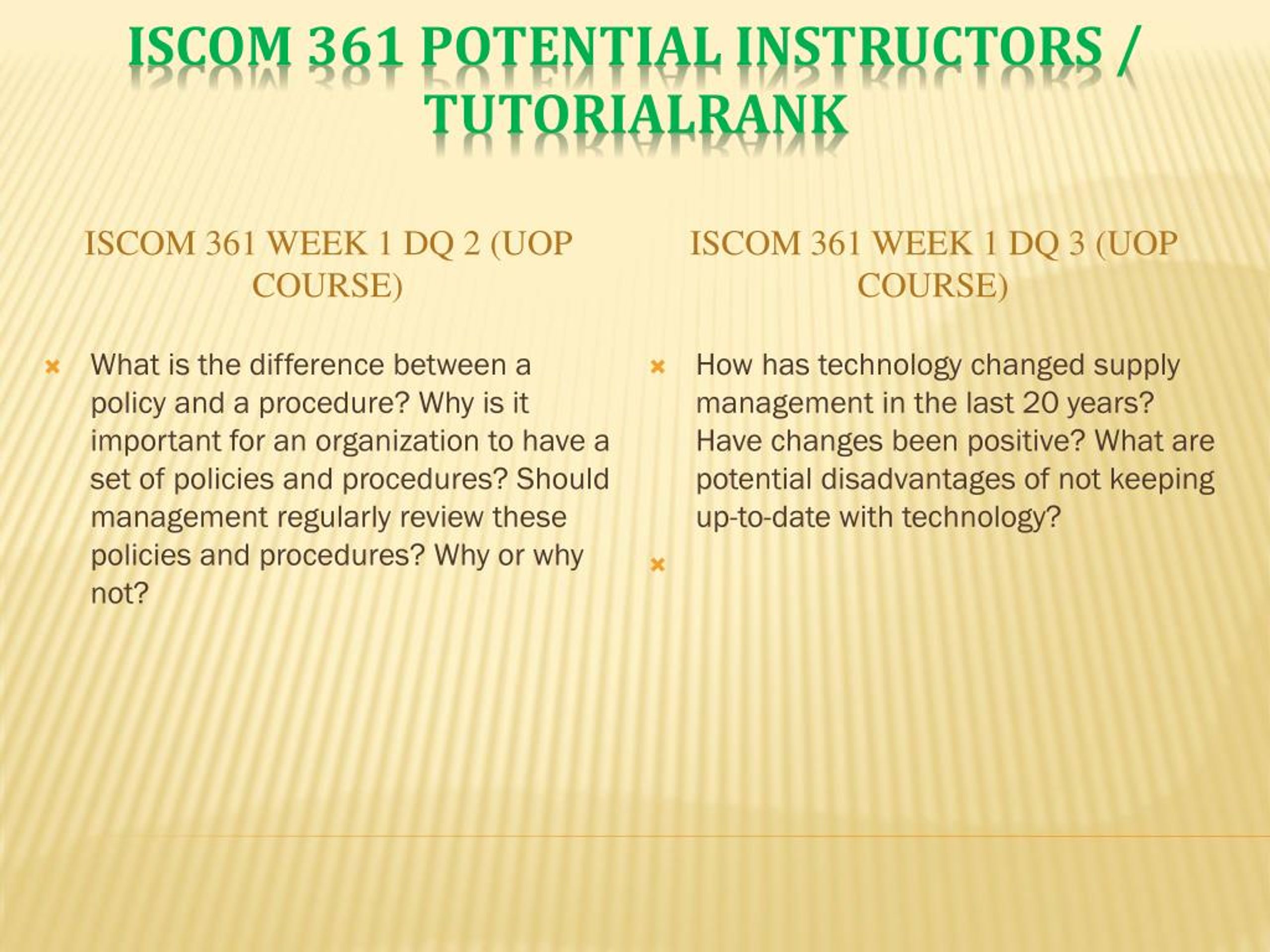 ISCOM 361 POTENTIAL INSTRUCTORS / TUTORIALRANK

ISCOM 361 WEEK 1 DQ 2 (UOP COURSE)

What is the difference between a policy and a procedure? Why is it important for an organization to have a set of policies and procedures? Should management regularly review these policies and procedures? Why or why not?

ISCOM 361 WEEK 1 DQ 3 (UOP COURSE)

How has technology changed supply management in the last 20 years? Have changes been positive? What are potential disadvantages of not keeping up-to-date with technology?